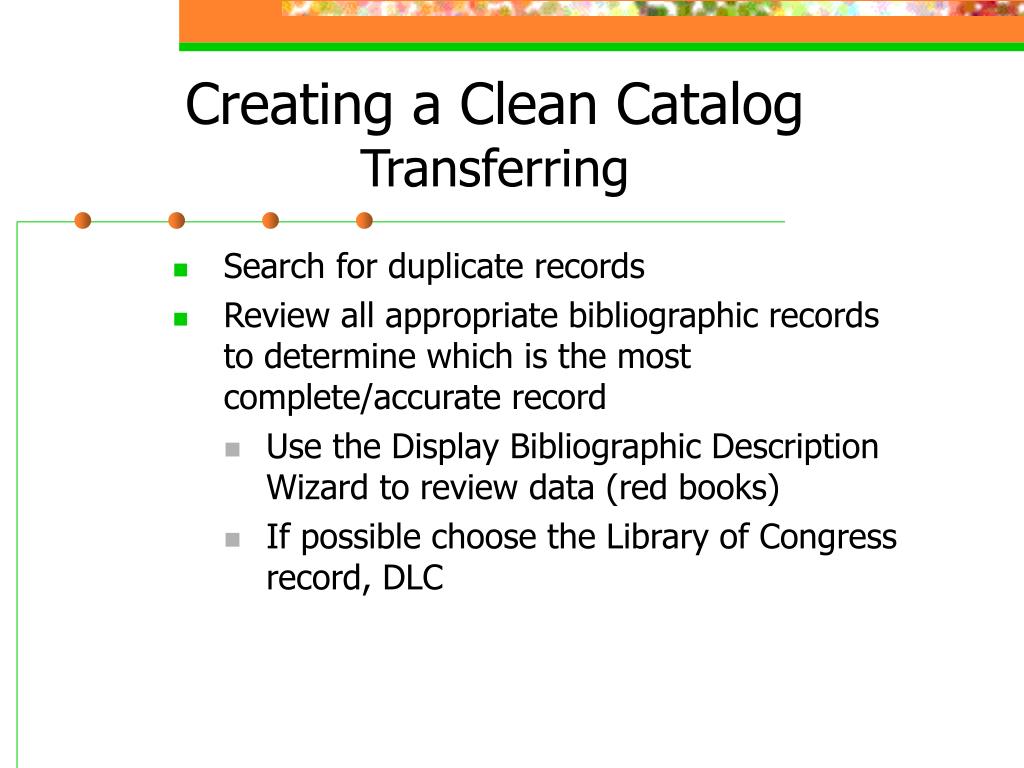 Creating a Clean Catalog
Transferring

- Search for duplicate records
- Review all appropriate bibliographic records to determine which is the most complete/accurate record
  - Use the Display Bibliographic Description Wizard to review data (red books)
  - If possible choose the Library of Congress record, DLC